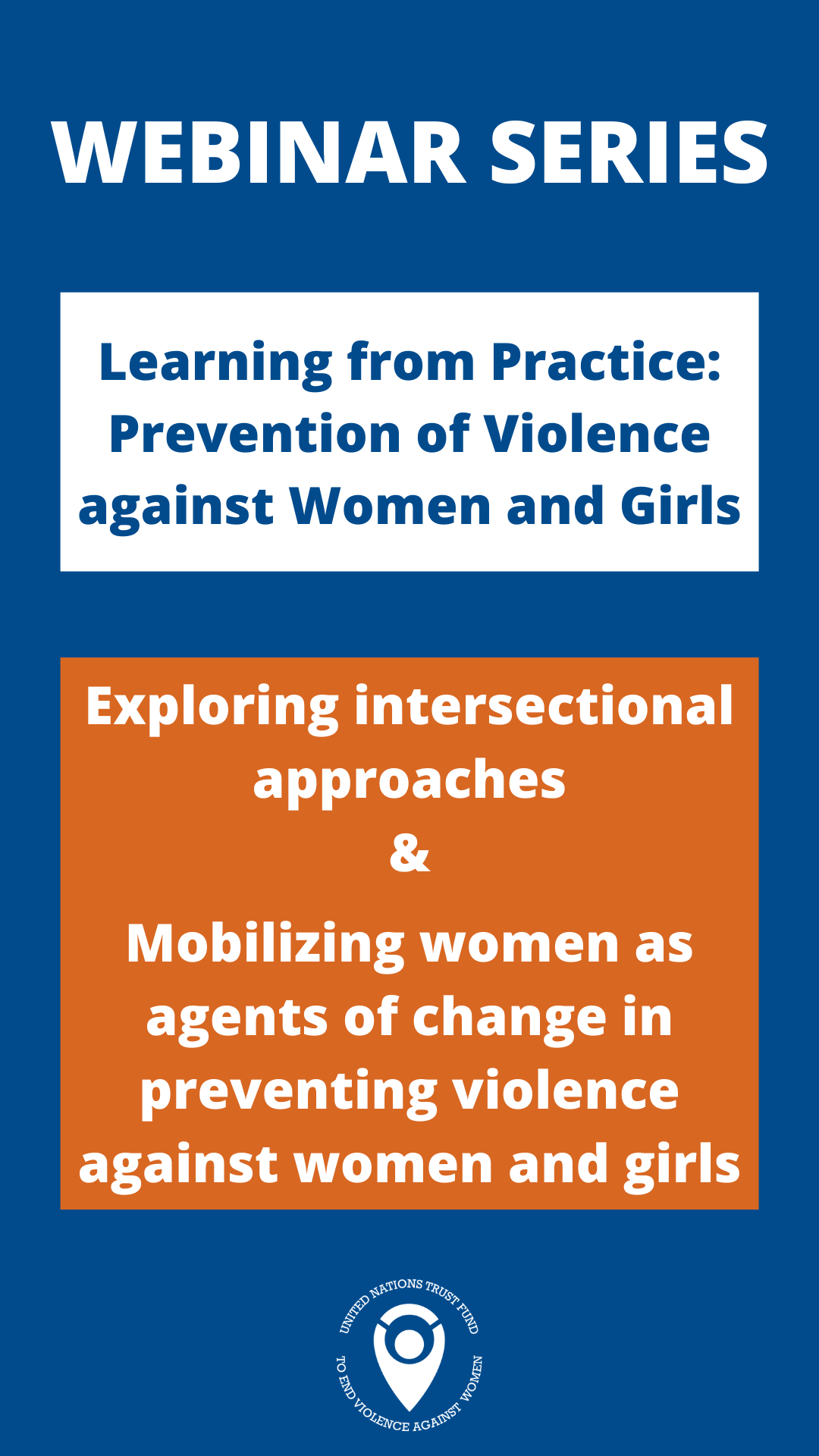 WEBINAR SERIES

Learning from Practice: Prevention of Violence against Women and Girls

Exploring intersectional approaches
&
Mobilizing women as agents of change in preventing violence against women and girls

UNITED NATIONS TRUST FUND
TO END VIOLENCE AGAINST WOMEN